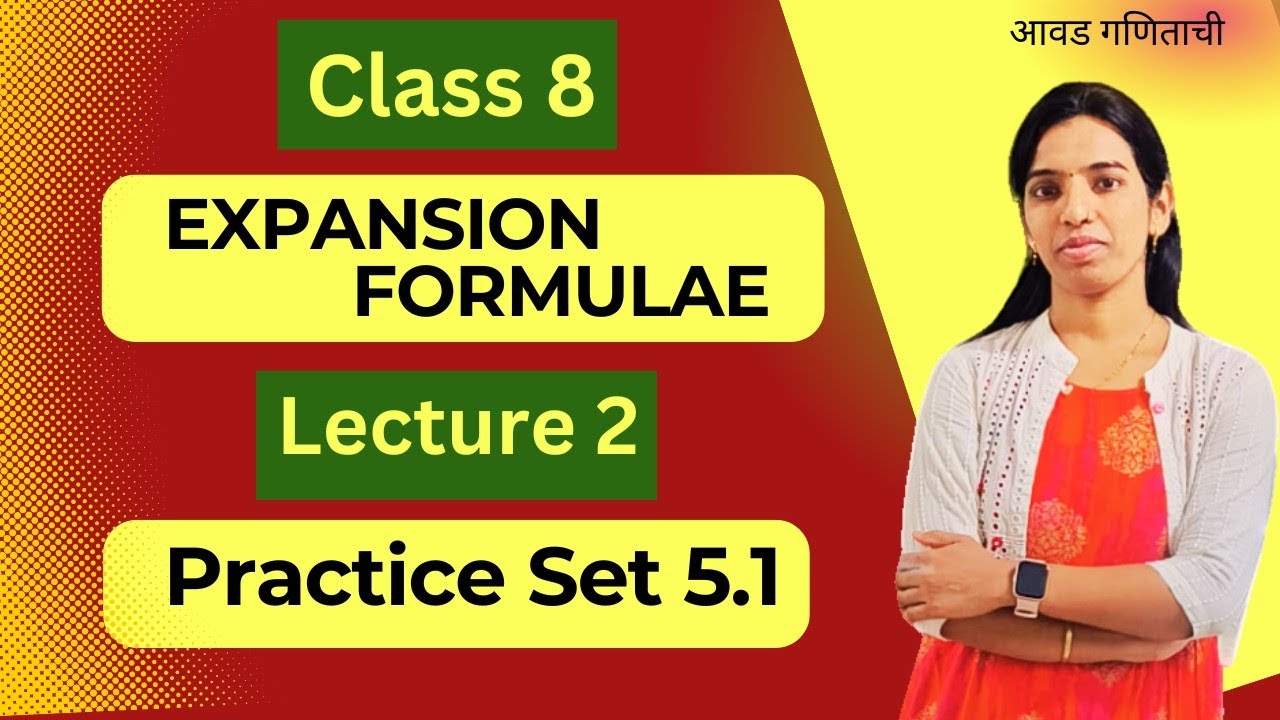 Class 8

EXPANSION FORMULAE

Lecture 2

Practice Set 5.1

आवड गणिताची